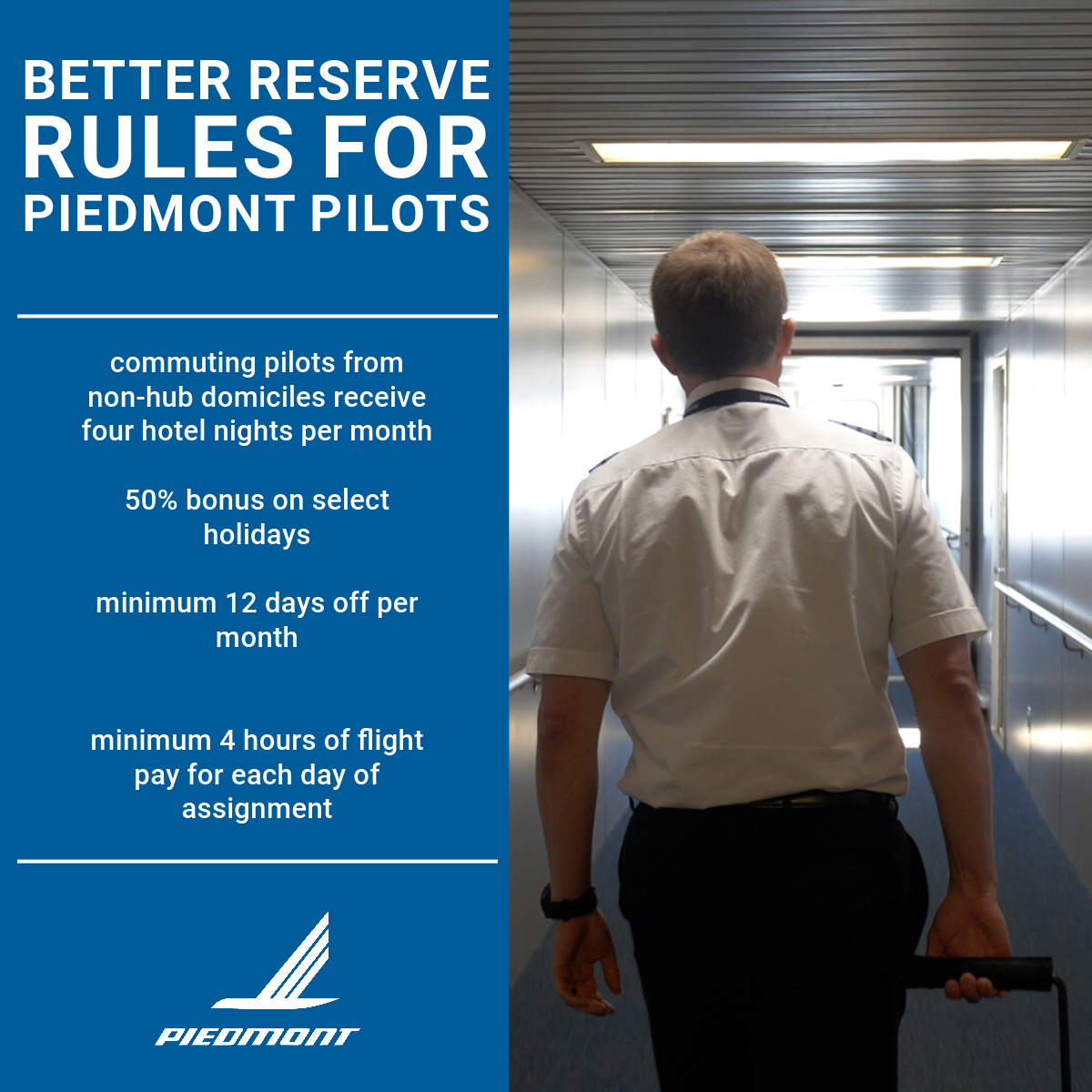 BETTER RESERVE RULES FOR PIEDMONT PILOTS

commuting pilots from non-hub domiciles receive four hotel nights per month

50% bonus on select holidays

minimum 12 days off per month

minimum 4 hours of flight pay for each day of assignment

PIEDMONT